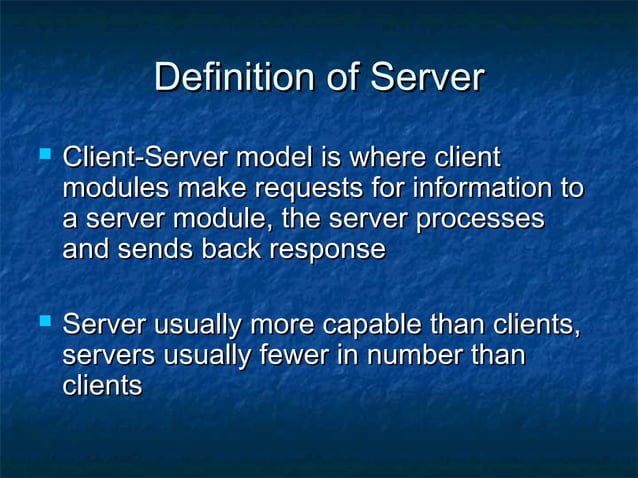 Definition of Server

Client-Server model is where client modules make requests for information to a server module, the server processes and sends back response

Server usually more capable than clients, servers usually fewer in number than clients